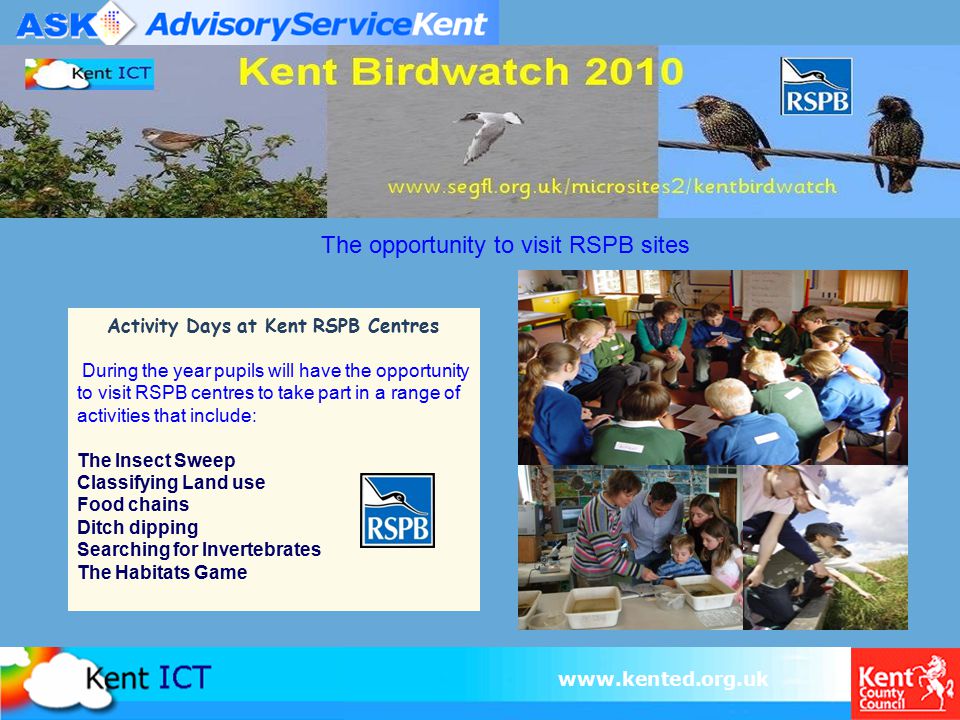 ASK AdvisoryServiceKent

Kent ICT

Kent Birdwatch 2010

RSPB

www.segfl.org.uk/microsites2/kentbirdwatch

The opportunity to visit RSPB sites

Activity Days at Kent RSPB Centres

During the year pupils will have the opportunity to visit RSPB centres to take part in a range of activities that include:

The Insect Sweep
Classifying Land use
Food chains
Ditch dipping
Searching for Invertebrates
The Habitats Game

RSPB

Kent ICT

www.kented.org.uk

Kent County Council